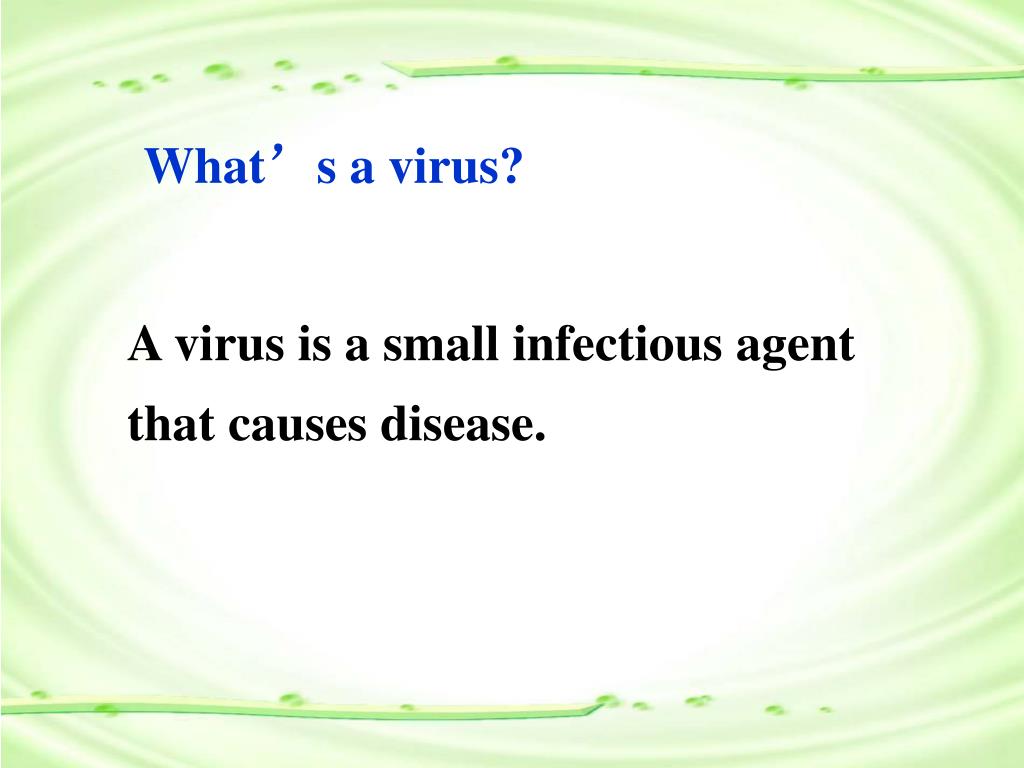 What’s a virus?

A virus is a small infectious agent that causes disease.